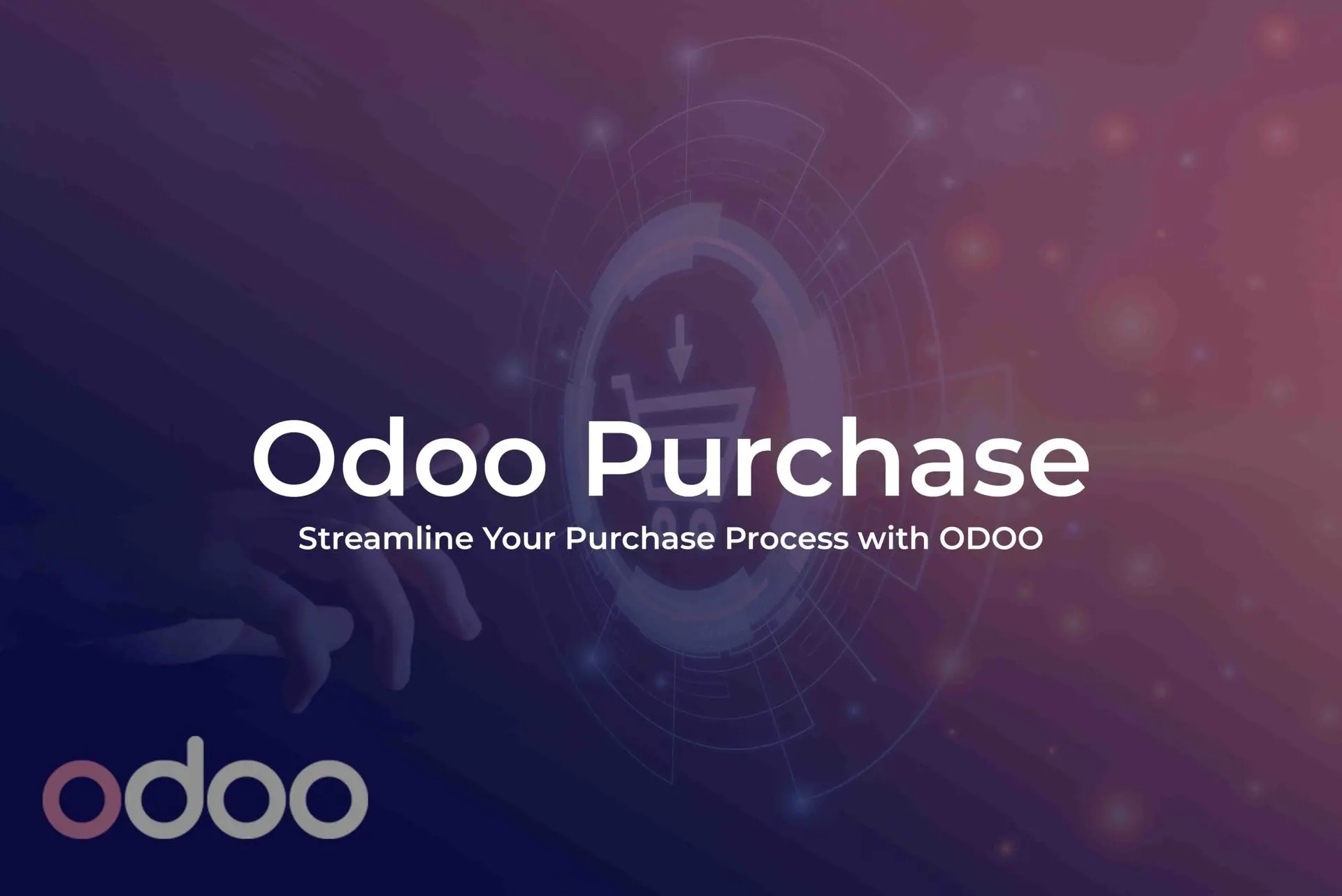 Odoo Purchase

Streamline Your Purchase Process with ODOO

odoo